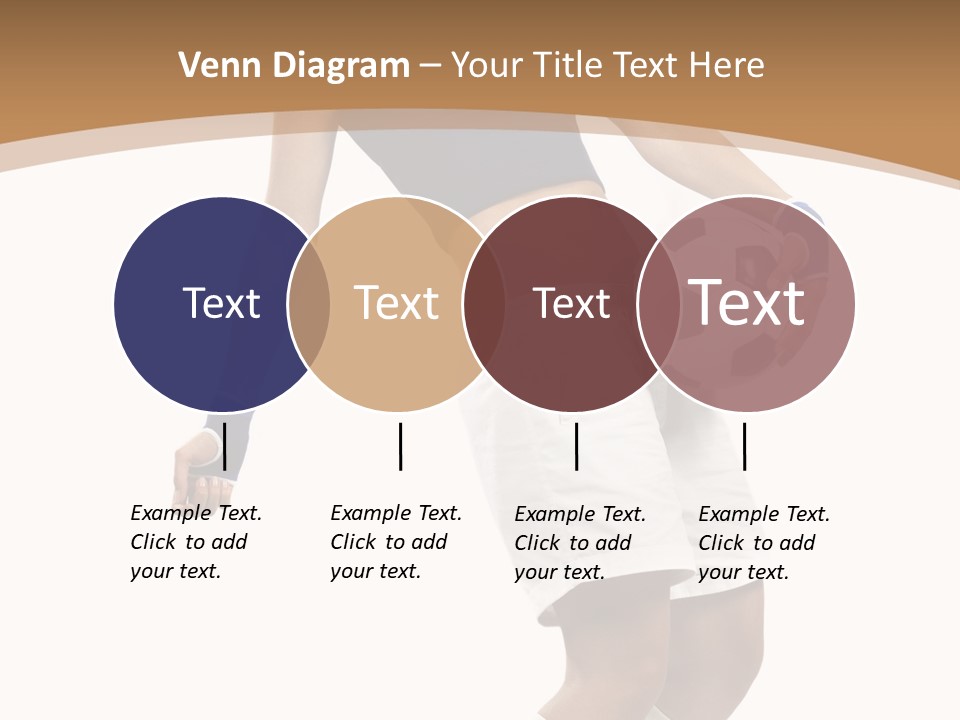 Venn Diagram – Your Title Text Here

Text

Text

Text

Text

Example Text. Click to add your text.

Example Text. Click to add your text.

Example Text. Click to add your text.

Example Text. Click to add your text.